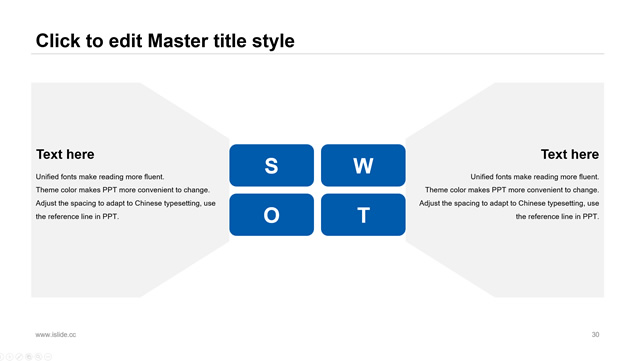 Click to edit Master title style

Text here

Unified fonts make reading more fluent. Theme color makes PPT more convenient to change. Adjust the spacing to adapt to Chinese typesetting, use the reference line in PPT.

S

W

O

T

Text here

Unified fonts make reading more fluent. Theme color makes PPT more convenient to change. Adjust the spacing to adapt to Chinese typesetting, use the reference line in PPT.

www.islide.cc

30